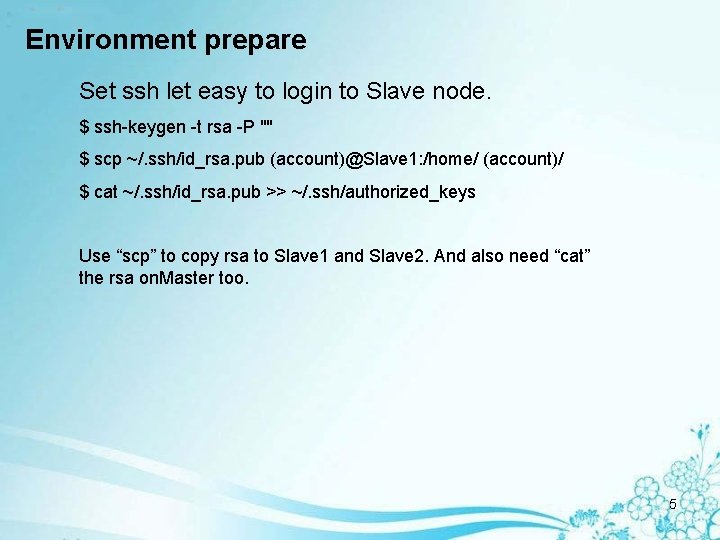 Environment prepare

Set ssh let easy to login to Slave node.

$ ssh-keygen -t rsa -P ""

$ scp ~/.ssh/id_rsa.pub (account)@Slave1:/home/ (account)/

$ cat ~/.ssh/id_rsa.pub >> ~/.ssh/authorized_keys

Use “scp” to copy rsa to Slave1 and Slave2. And also need “cat” the rsa onMaster too.

5